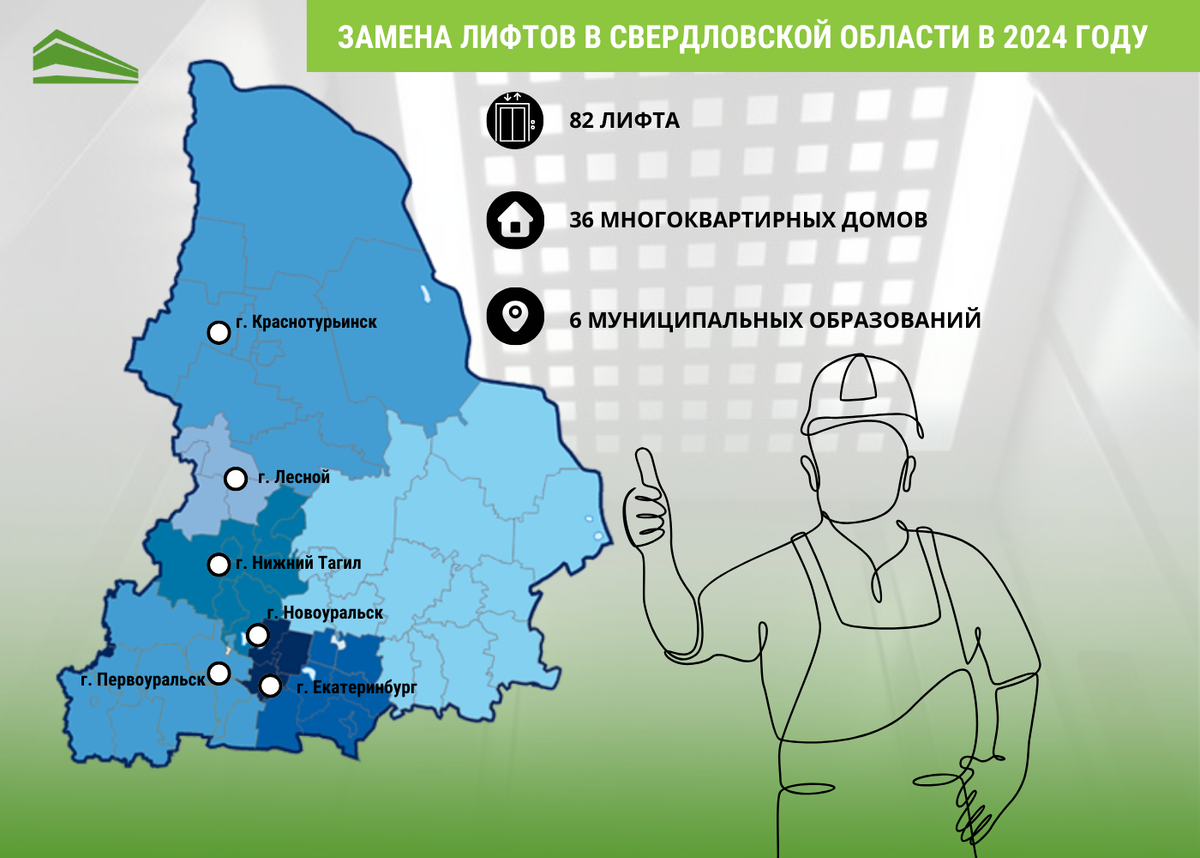 ЗАМЕНА ЛИФТОВ В СВЕРДЛОВСКОЙ ОБЛАСТИ В 2024 ГОДУ

82 ЛИФТА

36 МНОГОКВАРТИРНЫХ ДОМОВ

6 МУНИЦИПАЛЬНЫХ ОБРАЗОВАНИЙ

г. Краснотурьинск

г. Лесной

г. Нижний Тагил

г. Новоуральск

г. Первоуральск

г. Екатеринбург